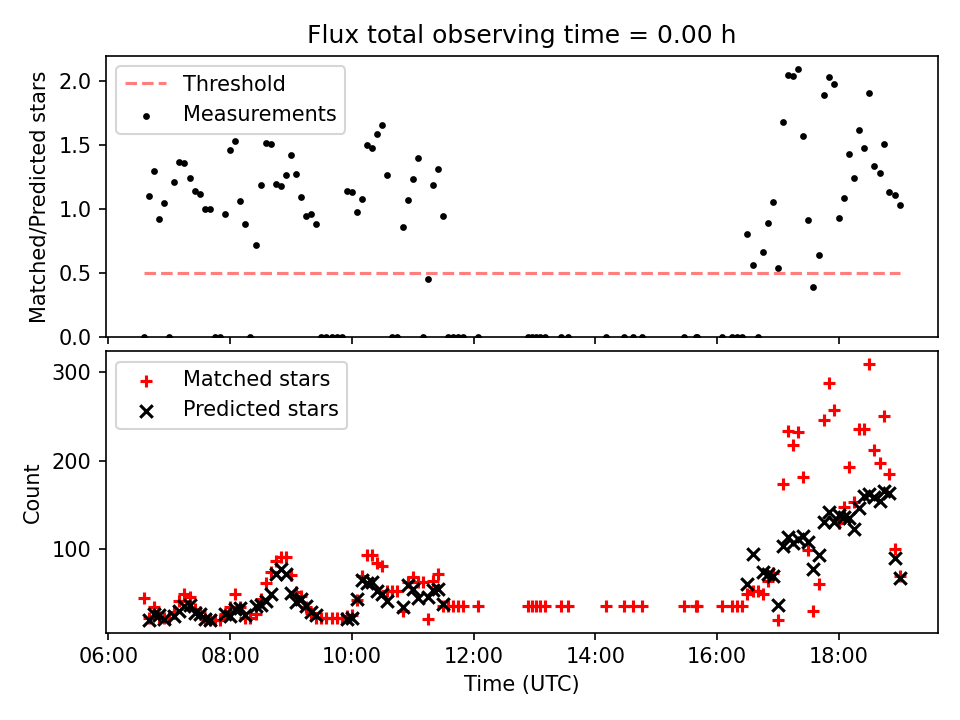 Flux total observing time = 0.00 h

Threshold
Measurements

Matched/Predicted stars

2.0
1.5
1.0
0.5
0.0

Matched stars
Predicted stars

Count

300
200
100

06:00
08:00
10:00
12:00
14:00
16:00
18:00

Time (UTC)